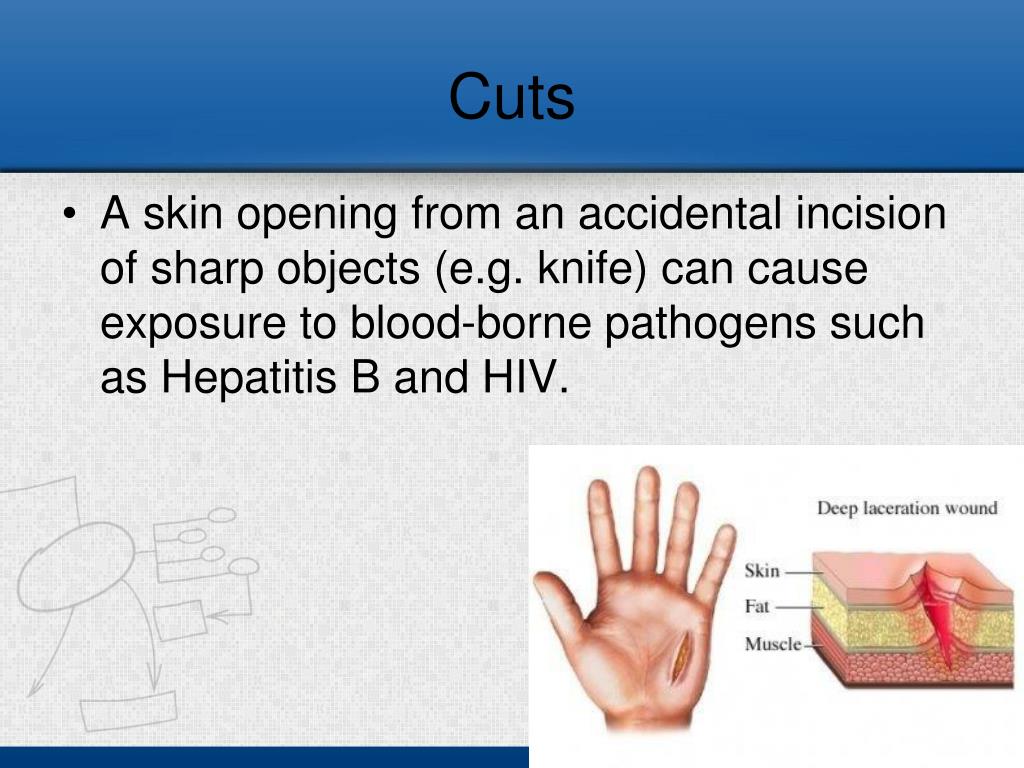 Cuts

• A skin opening from an accidental incision of sharp objects (e.g. knife) can cause exposure to blood-borne pathogens such as Hepatitis B and HIV.

Deep laceration wound

Skin

Fat

Muscle